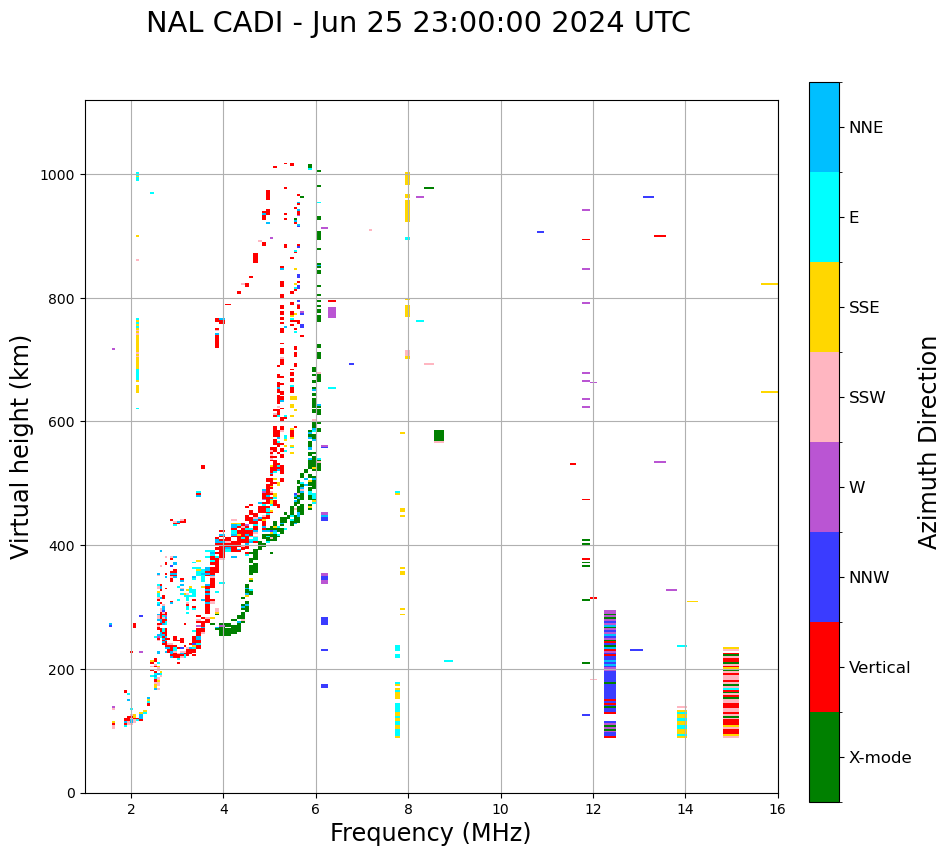 NAL CADI - Jun 25 23:00:00 2024 UTC

Virtual height (km)

1000
800
600
400
200
0

2
4
6
8
10
12
14
16

Frequency (MHz)

NNE
E
SSE
SSW
W
NNW
Vertical
X-mode

Azimuth Direction